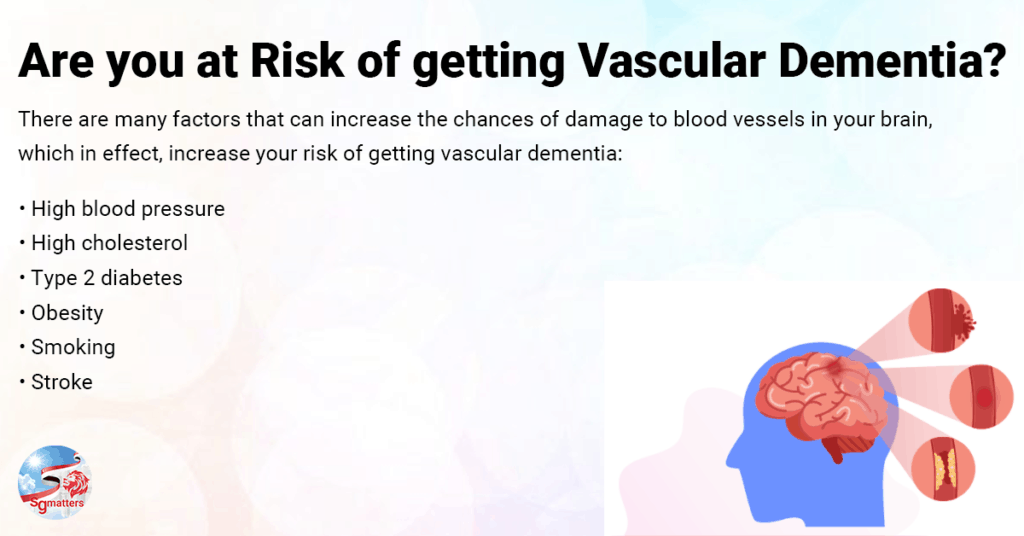 Are you at Risk of getting Vascular Dementia?

There are many factors that can increase the chances of damage to blood vessels in your brain, which in effect, increase your risk of getting vascular dementia:

• High blood pressure
• High cholesterol
• Type 2 diabetes
• Obesity
• Smoking
• Stroke

Sgmatters